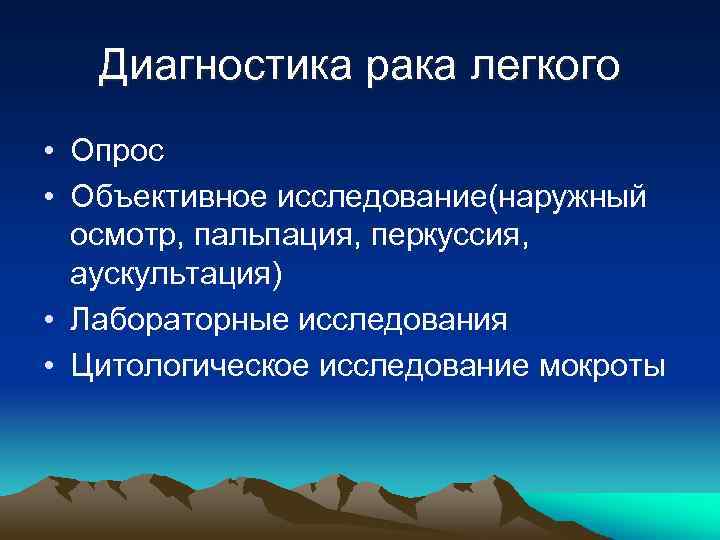 Диагностика рака легкого

• Опрос
• Объективное исследование(наружный осмотр, пальпация, перкуссия, аускультация)
• Лабораторные исследования
• Цитологическое исследование мокроты